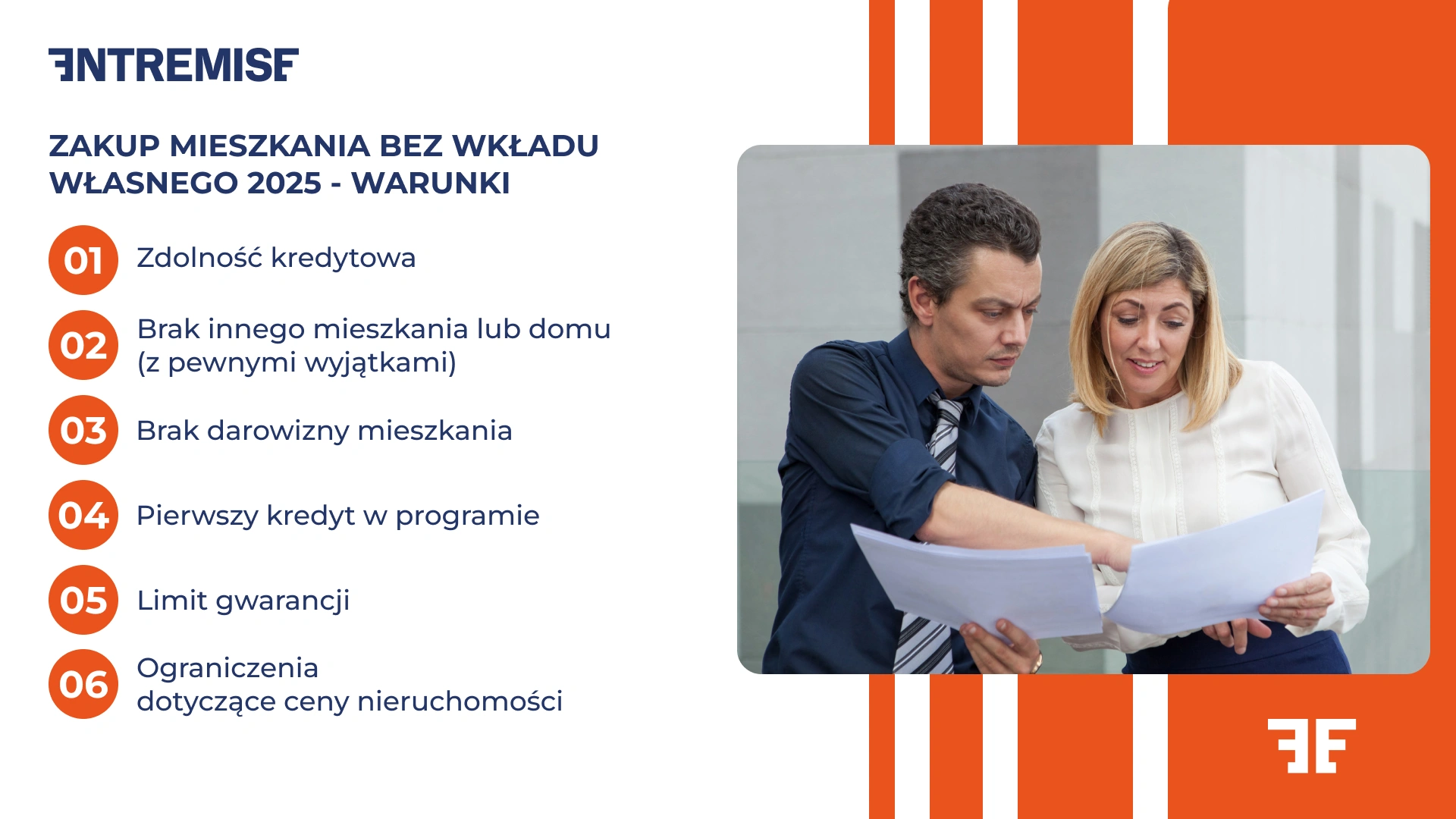 ENTREMISE

ZAKUP MIESZKANIA BEZ WKŁADU WŁASNEGO 2025 - WARUNKI

01 Zdolność kredytowa

02 Brak innego mieszkania lub domu (z pewnymi wyjątkami)

03 Brak darowizny mieszkania

04 Pierwszy kredyt w programie

05 Limit gwarancji

06 Ograniczenia dotyczące ceny nieruchomości